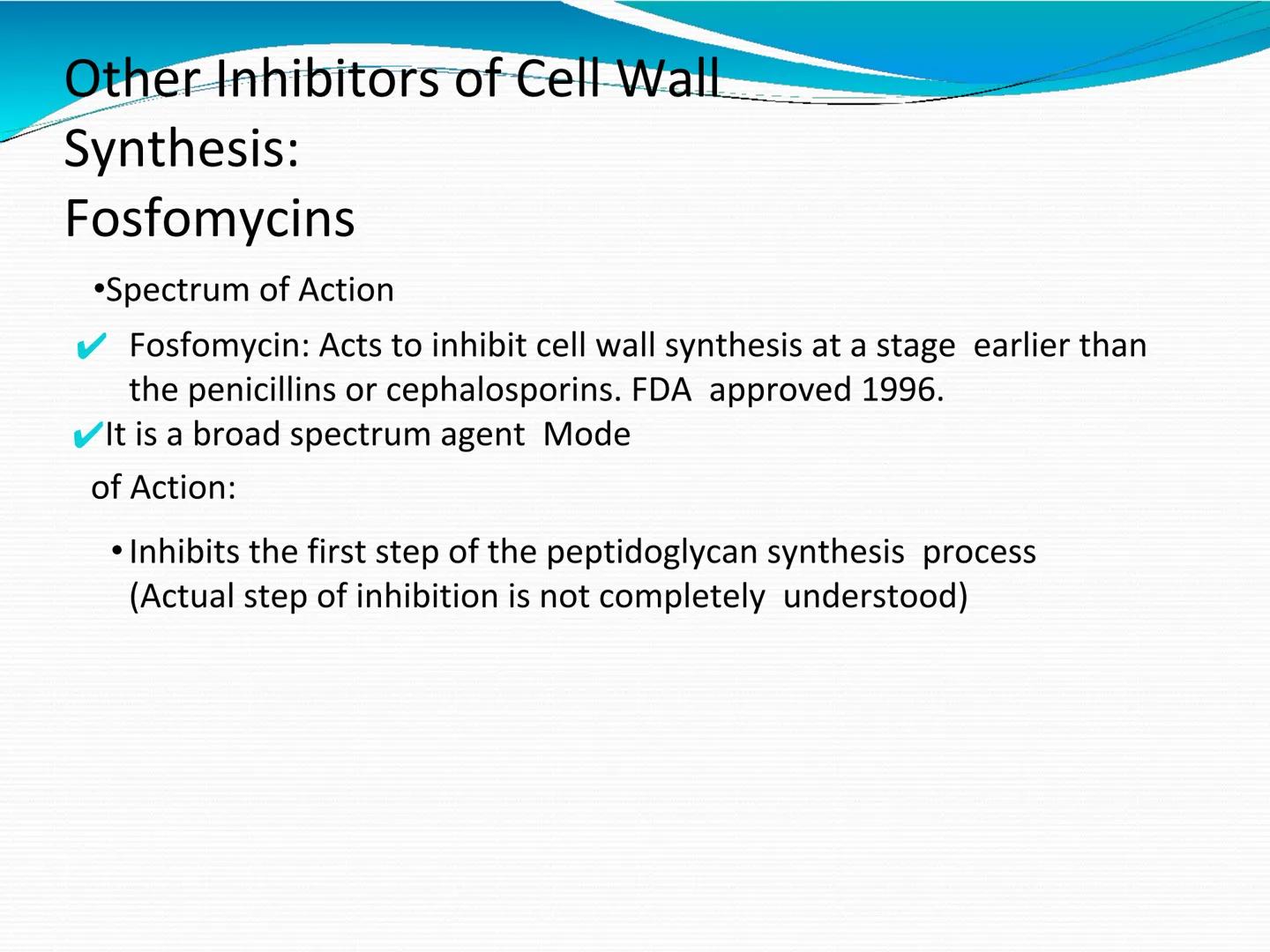 Other Inhibitors of Cell Wall Synthesis:
Fosfomycins

•Spectrum of Action

✔ Fosfomycin: Acts to inhibit cell wall synthesis at a stage earlier than the penicillins or cephalosporins. FDA approved 1996.

✔It is a broad spectrum agent Mode

of Action:

• Inhibits the first step of the peptidoglycan synthesis process (Actual step of inhibition is not completely understood)